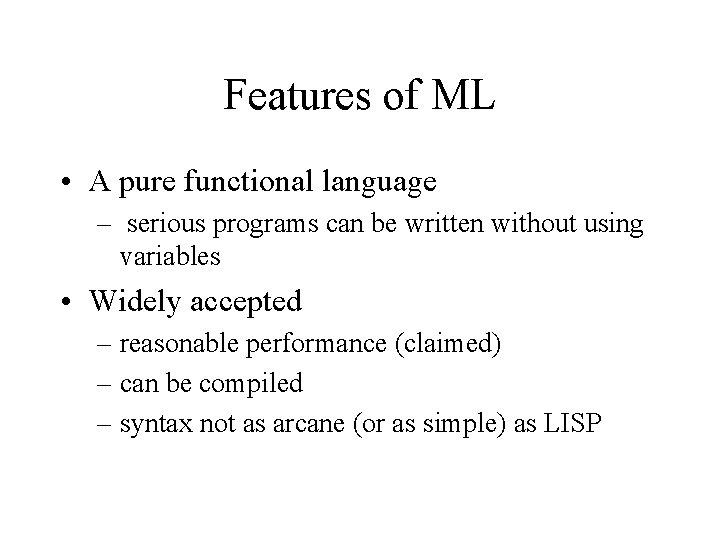 Features of ML

• A pure functional language
– serious programs can be written without using variables

• Widely accepted
– reasonable performance (claimed)
– can be compiled
– syntax not as arcane (or as simple) as LISP